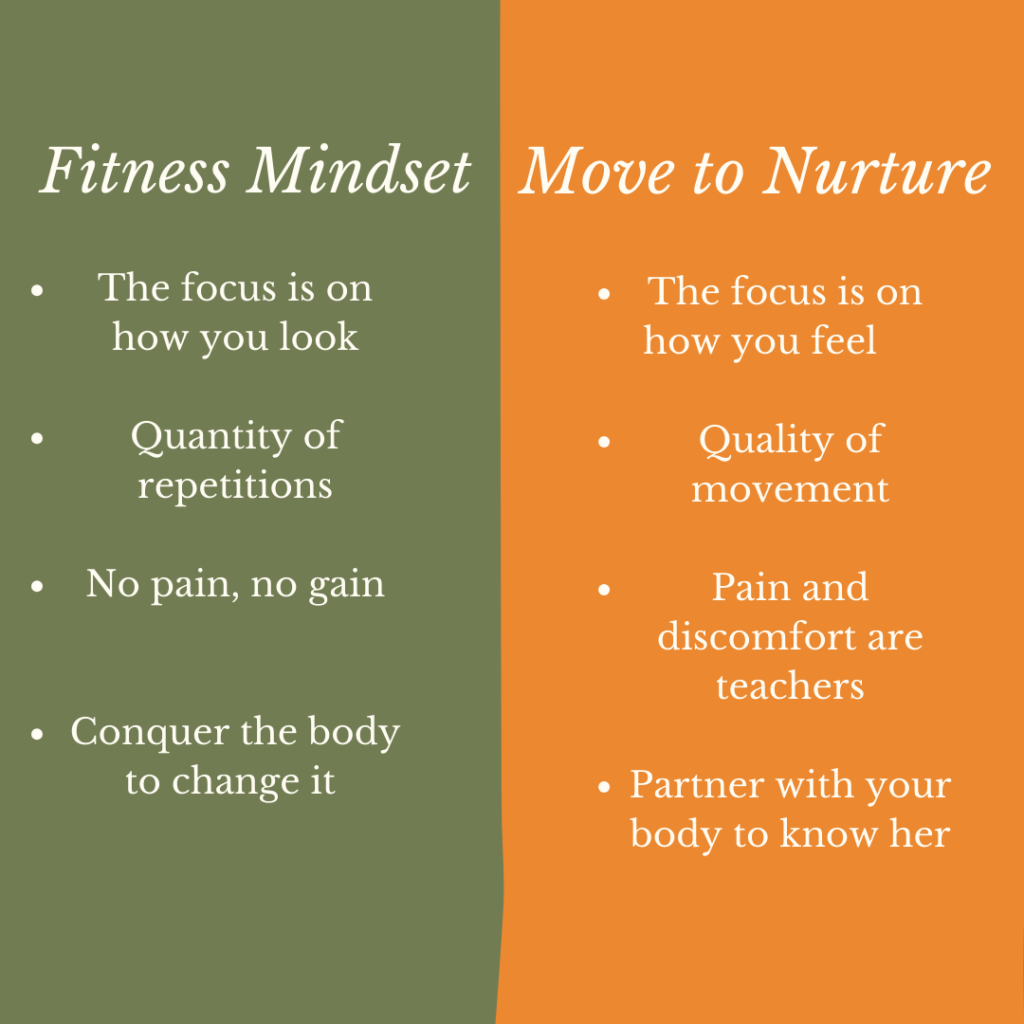 Fitness Mindset

- The focus is on how you look
- Quantity of repetitions
- No pain, no gain
- Conquer the body to change it

Move to Nurture

- The focus is on how you feel
- Quality of movement
- Pain and discomfort are teachers
- Partner with your body to know her